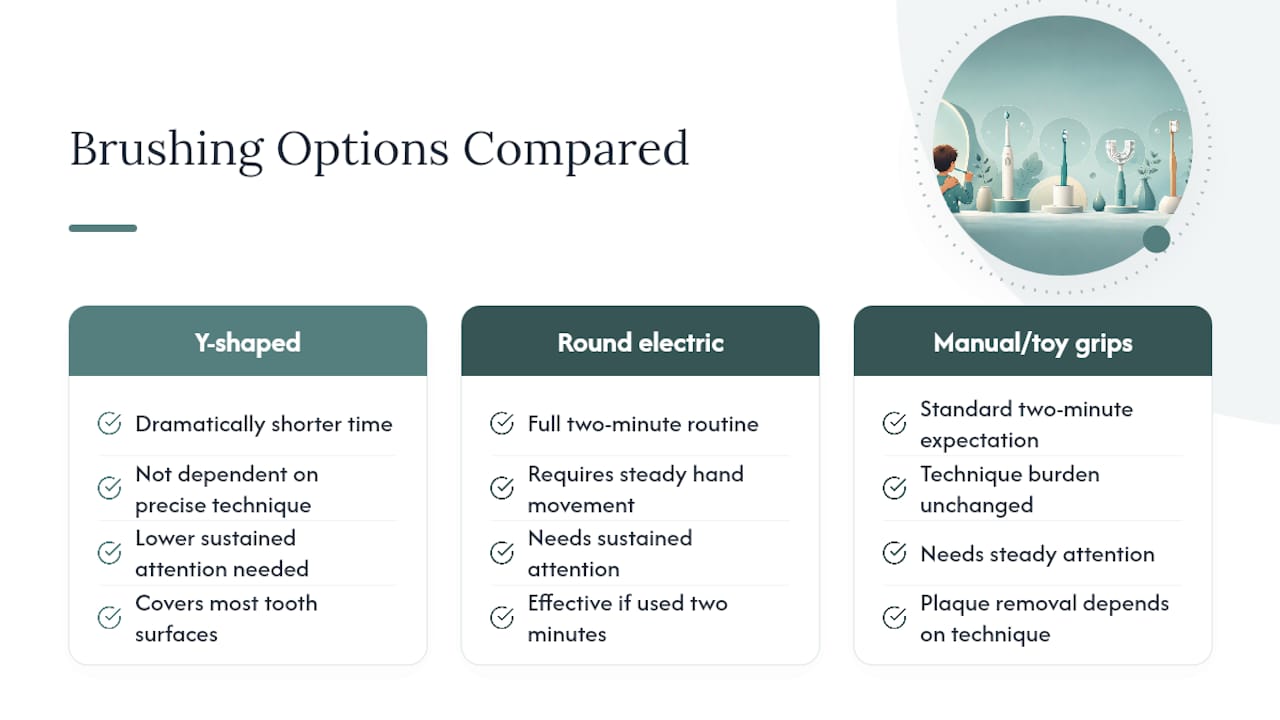 Brushing Options Compared

Y-shaped

Dramatically shorter time

Not dependent on precise technique

Lower sustained attention needed

Covers most tooth surfaces

Round electric

Full two-minute routine

Requires steady hand movement

Needs sustained attention

Effective if used two minutes

Manual/toy grips

Standard two-minute expectation

Technique burden unchanged

Needs steady attention

Plaque removal depends on technique